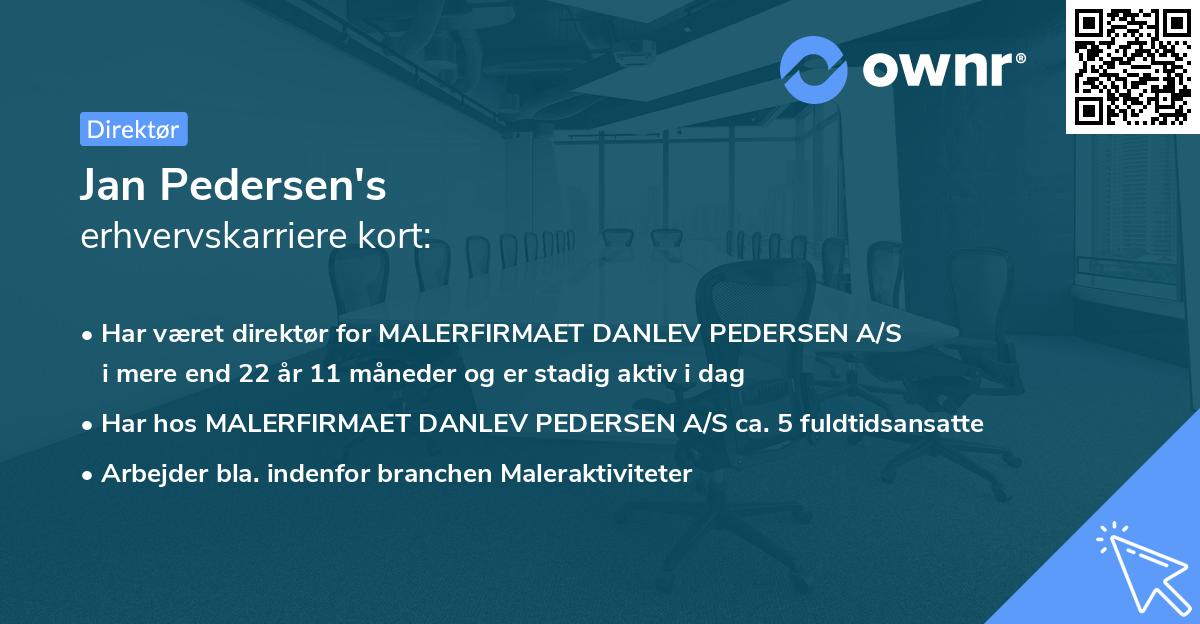 ownr®

Direktør

Jan Pedersen's
erhvervskarriere kort:

• Har været direktør for MALERFIRMAET DANLEV PEDERSEN A/S i mere end 22 år 11 måneder og er stadig aktiv i dag
• Har hos MALERFIRMAET DANLEV PEDERSEN A/S ca. 5 fuldtidsansatte
• Arbejder bla. indenfor branchen Maleraktiviteter